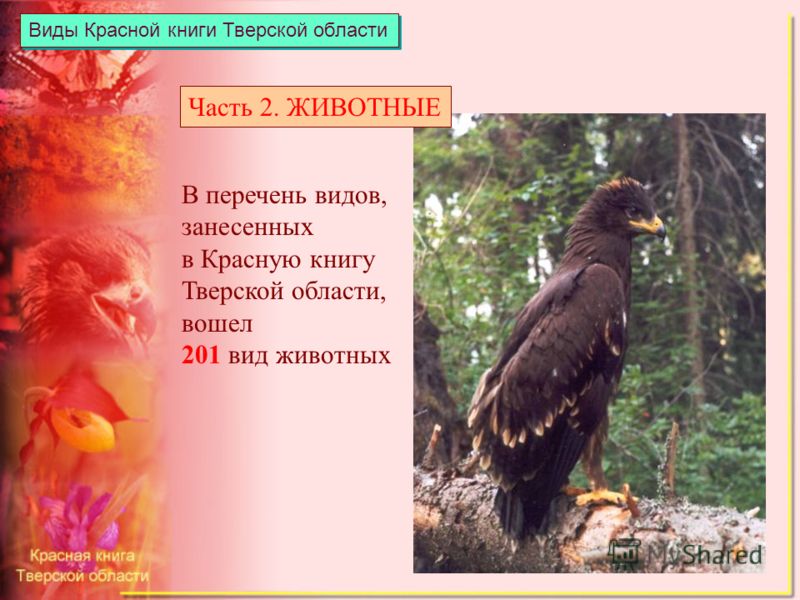 Виды Красной книги Тверской области

Часть 2. ЖИВОТНЫЕ

В перечень видов, занесенных в Красную книгу Тверской области, вошел 201 вид животных

Красная книга Тверской области

MyShared